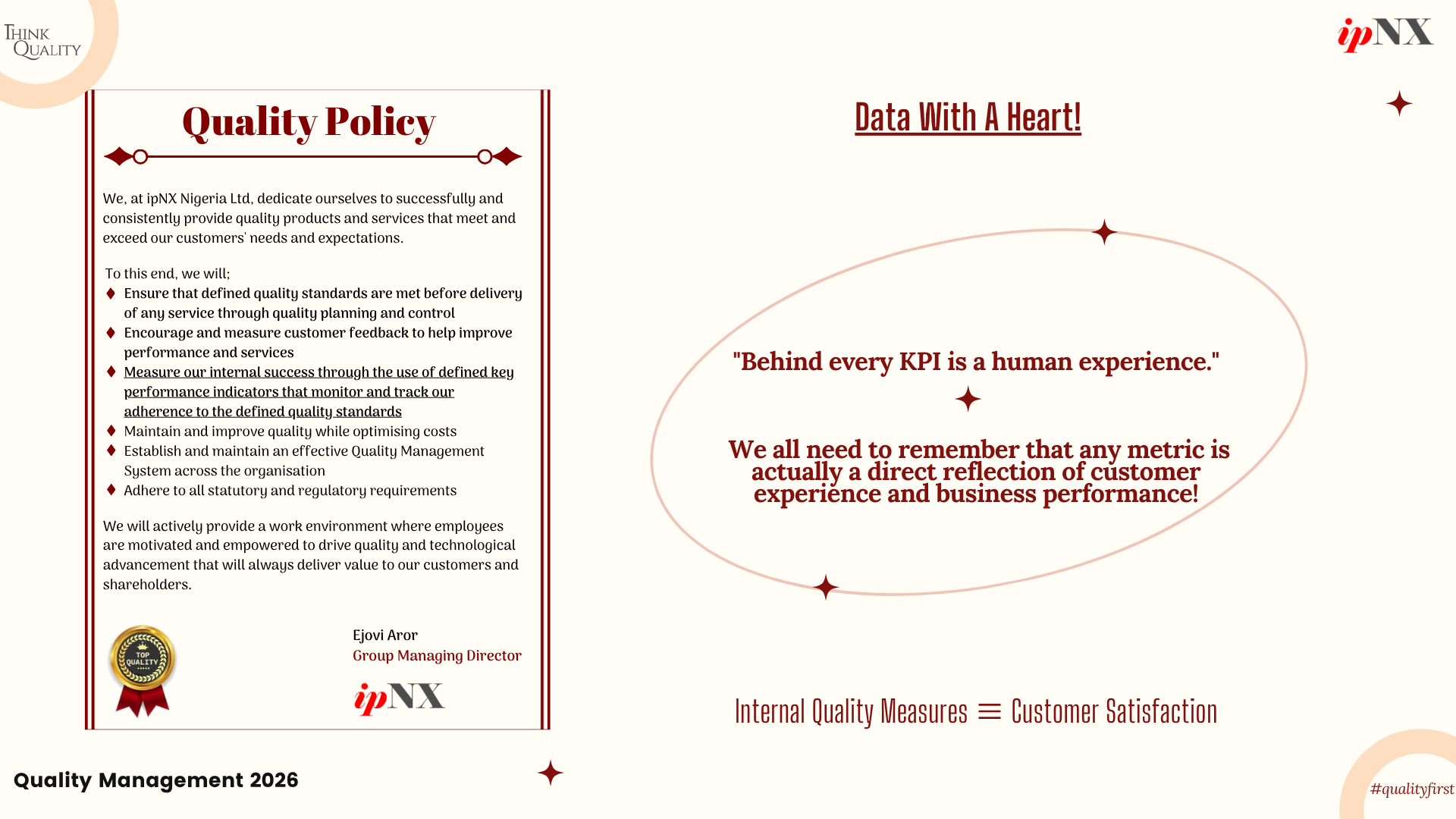 THINK QUALITY

ipNX

Quality Policy

We, at ipNX Nigeria Ltd, dedicate ourselves to successfully and consistently provide quality products and services that meet and exceed our customers' needs and expectations.

To this end, we will;
♦ Ensure that defined quality standards are met before delivery of any service through quality planning and control
♦ Encourage and measure customer feedback to help improve performance and services
♦ Measure our internal success through the use of defined key performance indicators that monitor and track our adherence to the defined quality standards
♦ Maintain and improve quality while optimising costs
♦ Establish and maintain an effective Quality Management System across the organisation
♦ Adhere to all statutory and regulatory requirements

We will actively provide a work environment where employees are motivated and empowered to drive quality and technological advancement that will always deliver value to our customers and shareholders.

TOP QUALITY

Ejovi Aror
Group Managing Director

ipNX

Data With A Heart!

"Behind every KPI is a human experience."

We all need to remember that any metric is actually a direct reflection of customer experience and business performance!

Internal Quality Measures ≡ Customer Satisfaction

Quality Management 2026

#qualityfirst